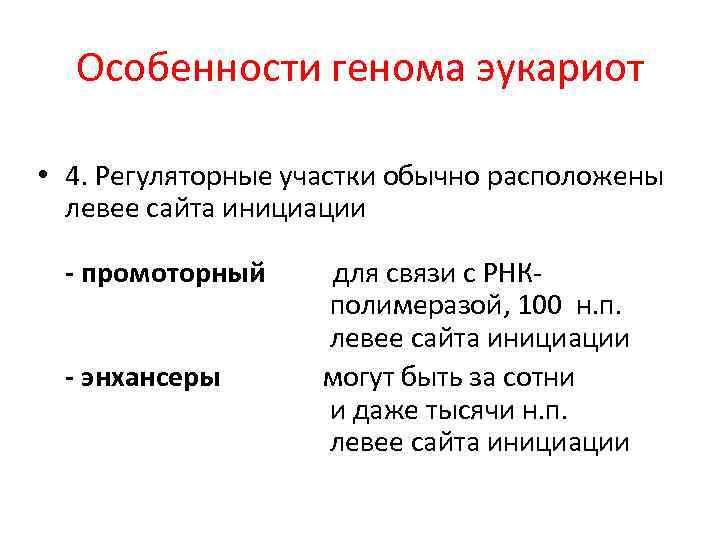 Особенности генома эукариот

• 4. Регуляторные участки обычно расположены левее сайта инициации

- промоторный для связи с РНК-полимеразой, 100 н.п. левее сайта инициации

- энхансеры могут быть за сотни и даже тысячи н.п. левее сайта инициации